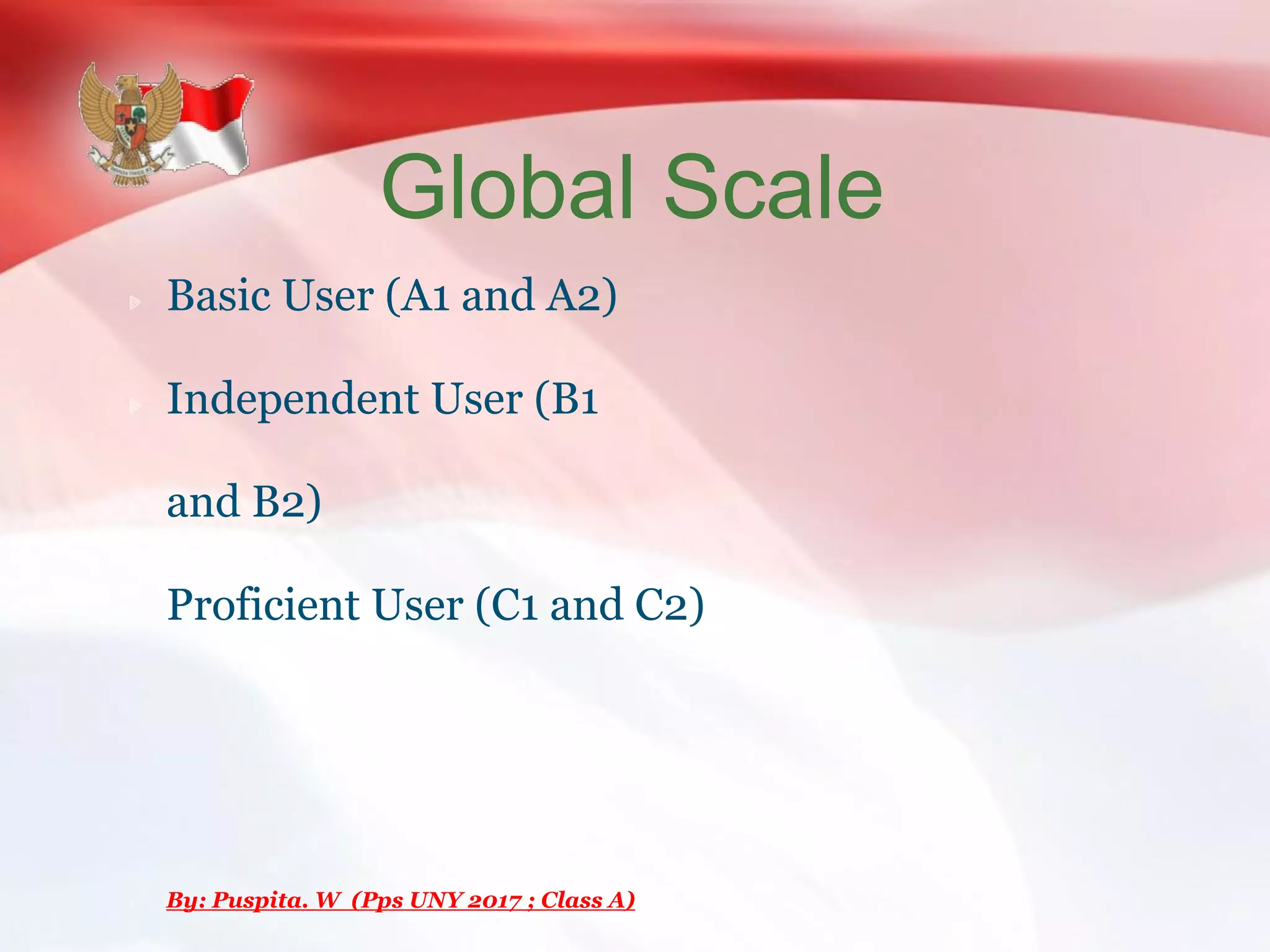 Global Scale

Basic User (A1 and A2)

Independent User (B1

and B2)

Proficient User (C1 and C2)

By: Puspita. W (Pps UNY 2017 ; Class A)